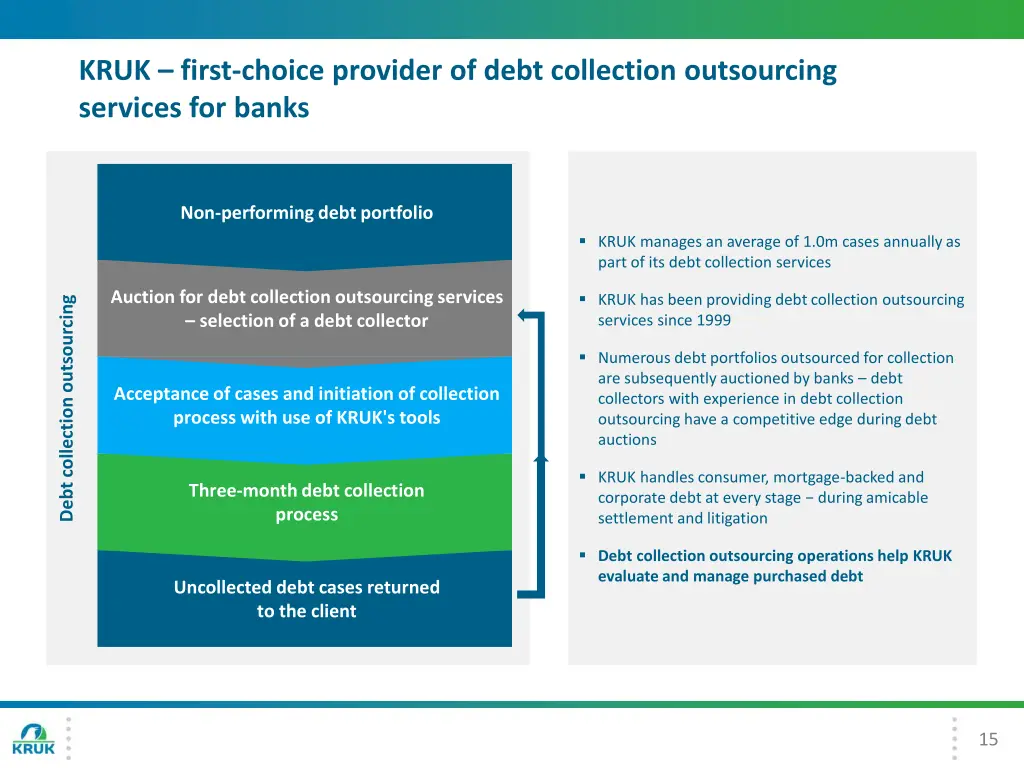 KRUK – first-choice provider of debt collection outsourcing services for banks

Debt collection outsourcing

Non-performing debt portfolio

Auction for debt collection outsourcing services – selection of a debt collector

Acceptance of cases and initiation of collection process with use of KRUK's tools

Three-month debt collection process

Uncollected debt cases returned to the client

▪ KRUK manages an average of 1.0m cases annually as part of its debt collection services

▪ KRUK has been providing debt collection outsourcing services since 1999

▪ Numerous debt portfolios outsourced for collection are subsequently auctioned by banks – debt collectors with experience in debt collection outsourcing have a competitive edge during debt auctions

▪ KRUK handles consumer, mortgage-backed and corporate debt at every stage − during amicable settlement and litigation

▪ Debt collection outsourcing operations help KRUK evaluate and manage purchased debt

KRUK

15